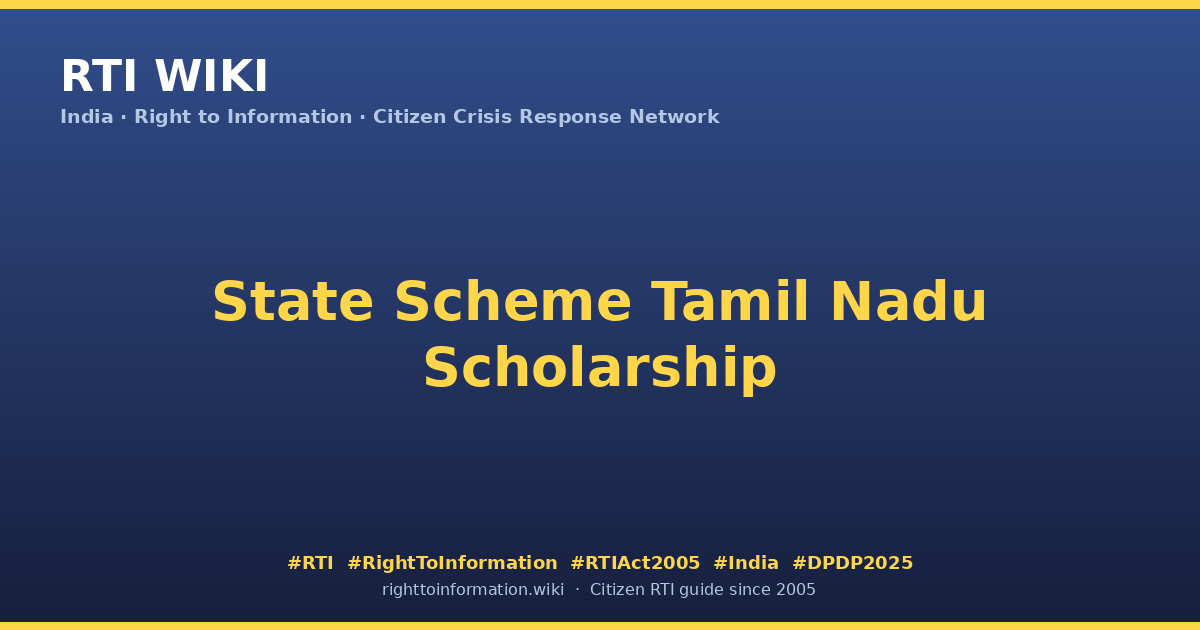 RTI WIKI

India · Right to Information · Citizen Crisis Response Network

State Scheme Tamil Nadu Scholarship

#RTI #RightToInformation #RTIAct2005 #India #DPDP2025

righttoinformation.wiki · Citizen RTI guide since 2005